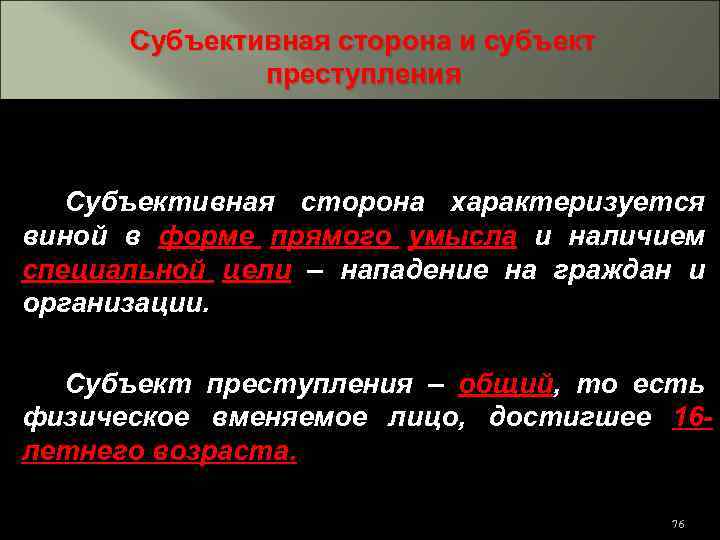 Субъективная сторона и субъект преступления

Субъективная сторона характеризуется виной в форме прямого умысла и наличием специальной цели – нападение на граждан и организации.

Субъект преступления – общий, то есть физическое вменяемое лицо, достигшее 16-летнего возраста.

76